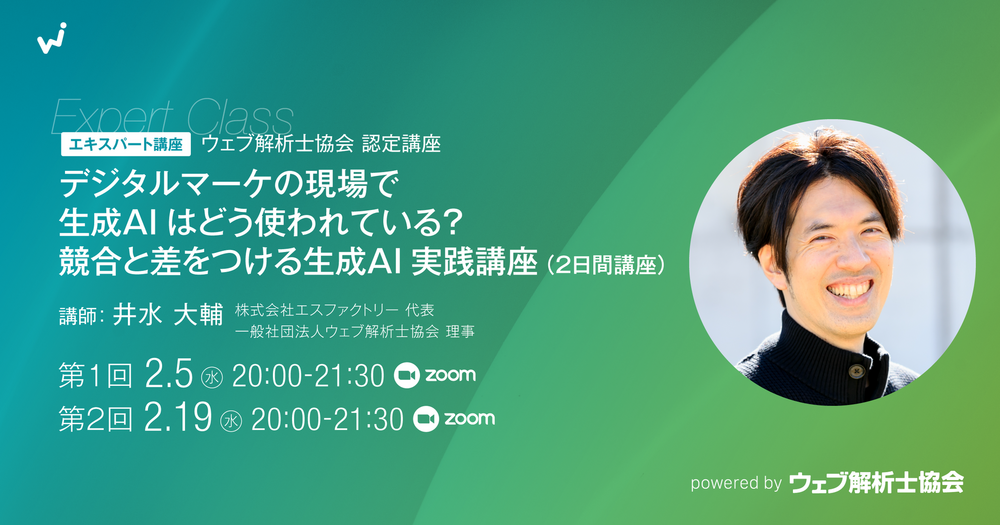 Expert Class

エキスパート講座 ウェブ解析士協会 認定講座

デジタルマーケの現場で
生成AI はどう使われている?
競合と差をつける生成AI 実践講座（2日間講座）

講師: 井水 大輔 株式会社エスファクトリー 代表
一般社団法人ウェブ解析士協会 理事

第1回 2.5 ㊌ 20:00-21:30 zoom
第2回 2.19 ㊌ 20:00-21:30 zoom

powered by ウェブ解析士協会